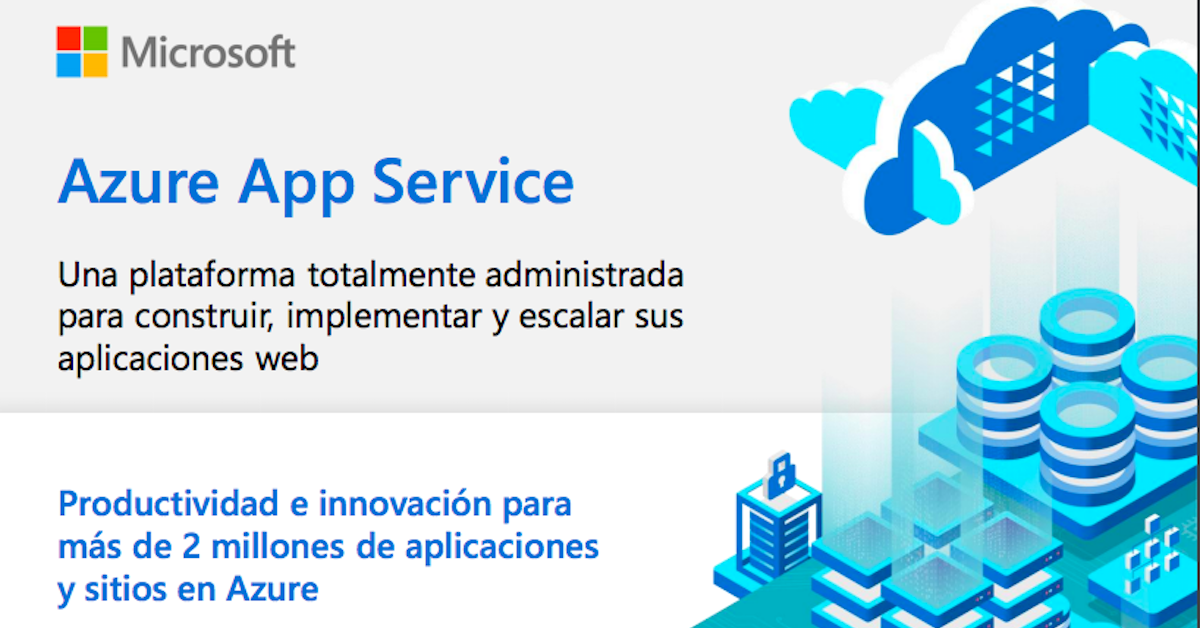 Microsoft

Azure App Service

Una plataforma totalmente administrada para construir, implementar y escalar sus aplicaciones web

Productividad e innovación para más de 2 millones de aplicaciones y sitios en Azure